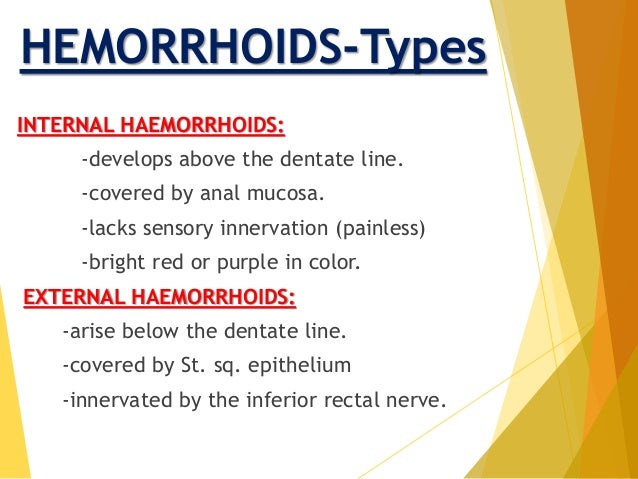 HEMORRHOIDS-Types

INTERNAL HAEMORRHOIDS:

-develops above the dentate line.

-covered by anal mucosa.

-lacks sensory innervation (painless)

-bright red or purple in color.

EXTERNAL HAEMORRHOIDS:

-arise below the dentate line.

-covered by St. sq. epithelium

-innervated by the inferior rectal nerve.